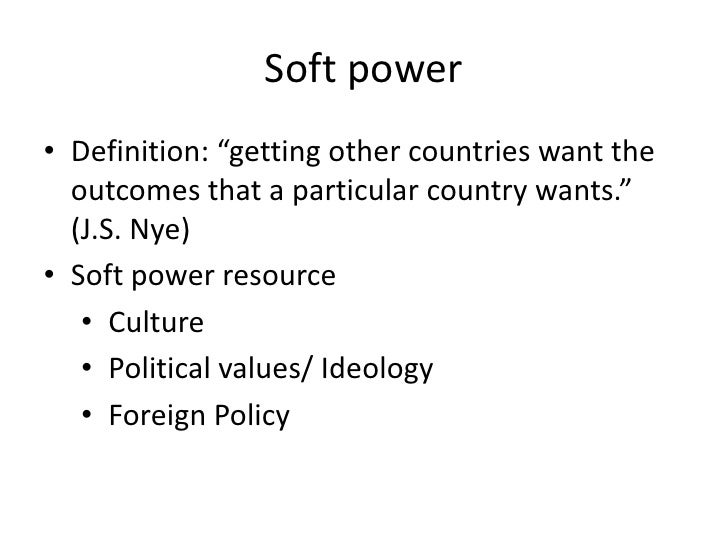 Soft power

• Definition: “getting other countries want the outcomes that a particular country wants.” (J.S. Nye)
• Soft power resource
  • Culture
  • Political values/ Ideology
  • Foreign Policy